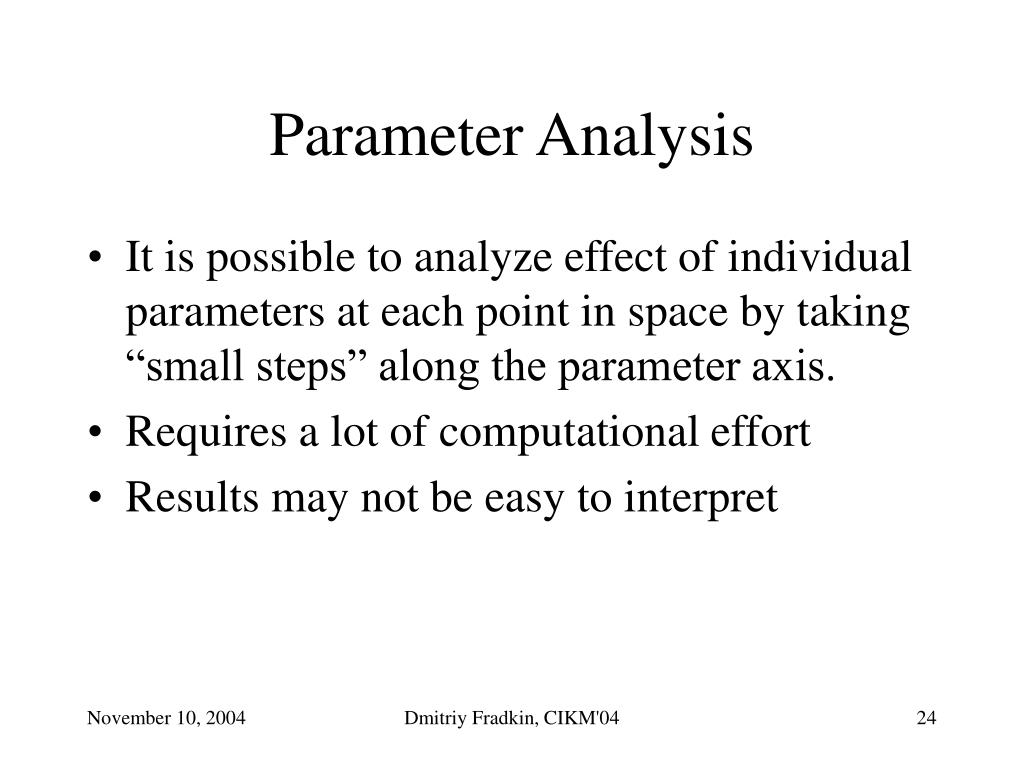 Parameter Analysis

• It is possible to analyze effect of individual parameters at each point in space by taking “small steps” along the parameter axis.
• Requires a lot of computational effort
• Results may not be easy to interpret

November 10, 2004

Dmitriy Fradkin, CIKM'04

24